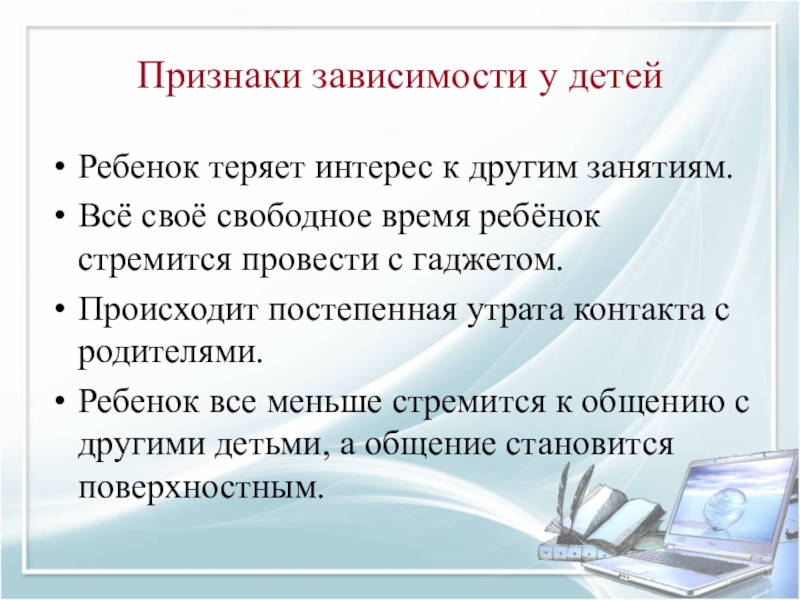 Признаки зависимости у детей

• Ребенок теряет интерес к другим занятиям.
• Всё своё свободное время ребёнок стремится провести с гаджетом.
• Происходит постепенная утрата контакта с родителями.
• Ребенок все меньше стремится к общению с другими детьми, а общение становится поверхностным.